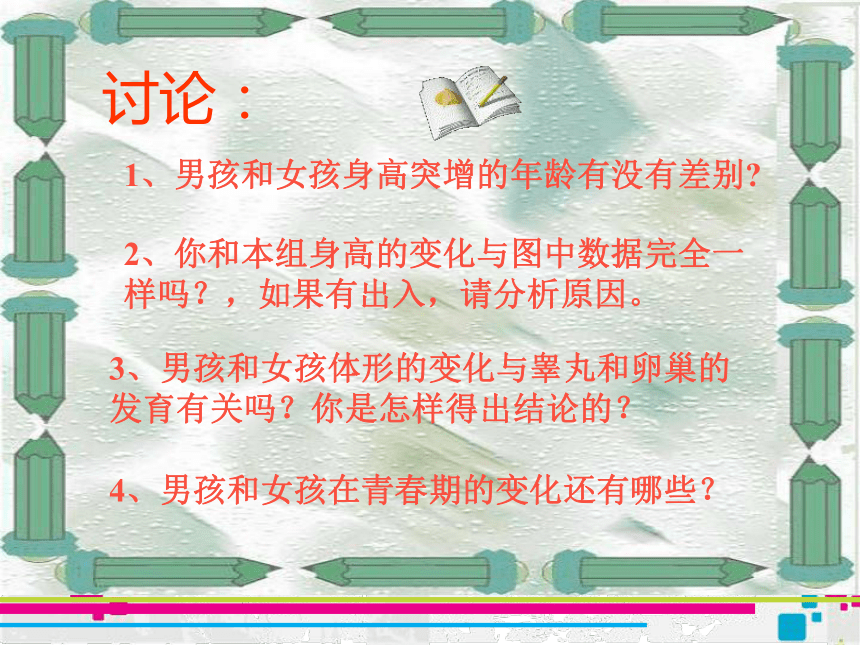 讨论：

1、男孩和女孩身高突增的年龄有没有差别?

2、你和本组身高的变化与图中数据完全一样吗？，如果有出入，请分析原因。

3、男孩和女孩体形的变化与睾丸和卵巢的发育有关吗？你是怎样得出结论的？

4、男孩和女孩在青春期的变化还有哪些？